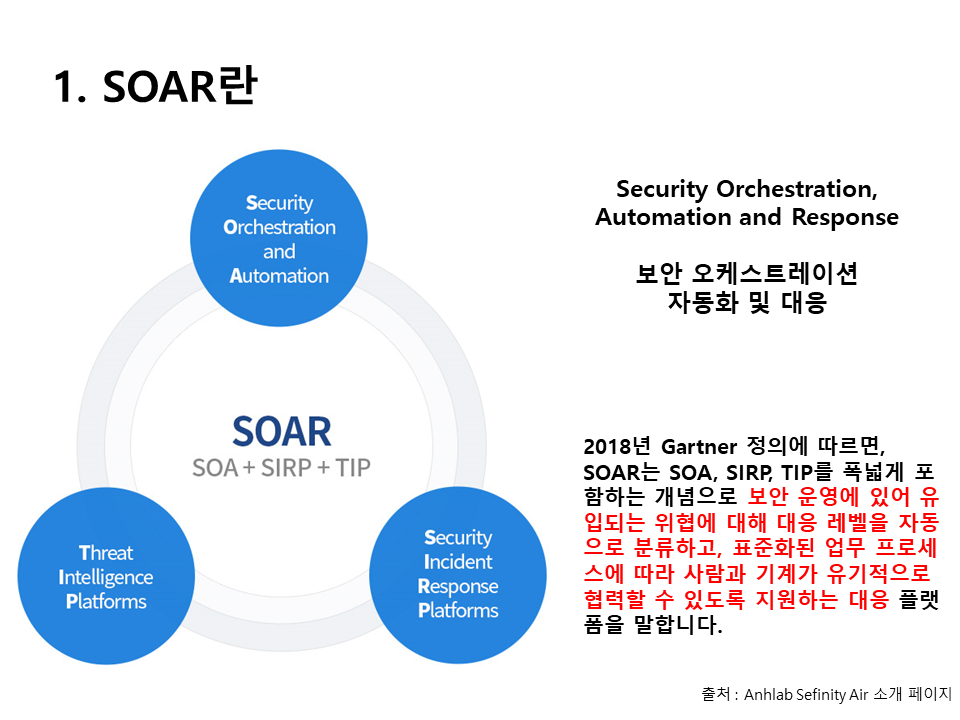 1. SOAR란

Security
Orchestration
and
Automation

SOAR
SOA + SIRP + TIP

Threat
Intelligence
Platforms

Security
Incident
Response
Platforms

Security Orchestration,
Automation and Response

보안 오케스트레이션
자동화 및 대응

2018년 Gartner 정의에 따르면, SOAR는 SOA, SIRP, TIP를 폭넓게 포함하는 개념으로 보안 운영에 있어 유입되는 위협에 대해 대응 레벨을 자동으로 분류하고, 표준화된 업무 프로세스에 따라 사람과 기계가 유기적으로 협력할 수 있도록 지원하는 대응 플랫폼을 말합니다.

출처 : Anhlab Sefinity Air 소개 페이지